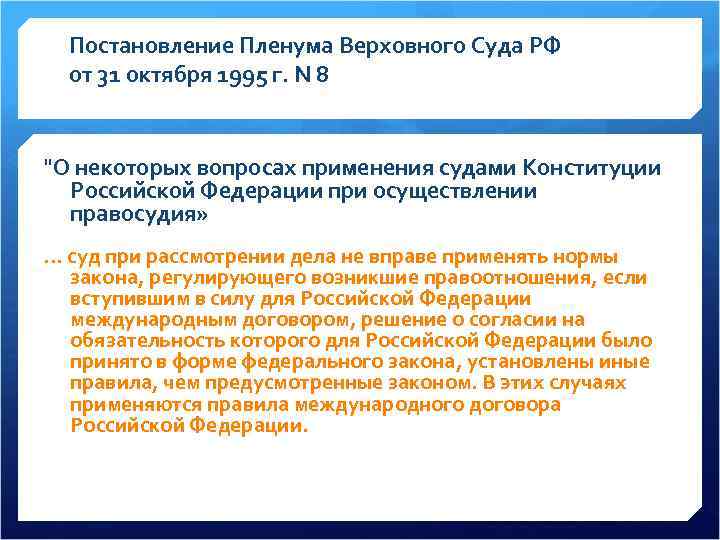 Постановление Пленума Верховного Суда РФ от 31 октября 1995 г. N 8

"О некоторых вопросах применения судами Конституции Российской Федерации при осуществлении правосудия»

… суд при рассмотрении дела не вправе применять нормы закона, регулирующего возникшие правоотношения, если вступившим в силу для Российской Федерации международным договором, решение о согласии на обязательность которого для Российской Федерации было принято в форме федерального закона, установлены иные правила, чем предусмотренные законом. В этих случаях применяются правила международного договора Российской Федерации.